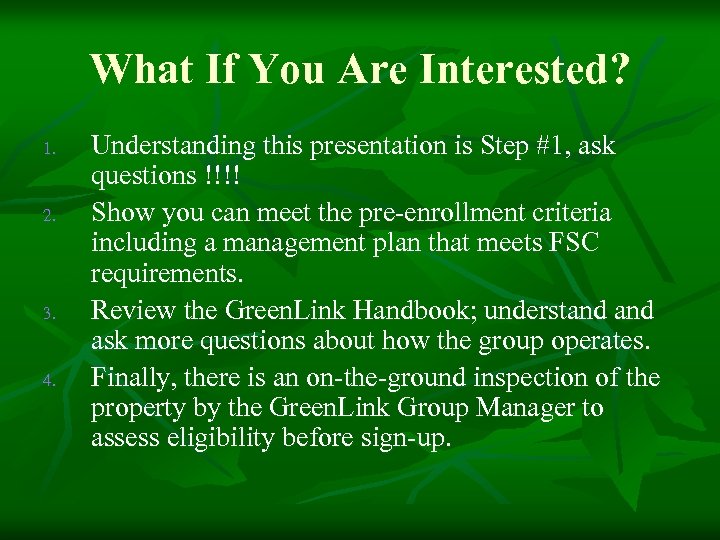 What If You Are Interested?

1. Understanding this presentation is Step #1, ask questions !!!!
2. Show you can meet the pre-enrollment criteria including a management plan that meets FSC requirements.
3. Review the GreenLink Handbook; understand and ask more questions about how the group operates.
4. Finally, there is an on-the-ground inspection of the property by the GreenLink Group Manager to assess eligibility before sign-up.